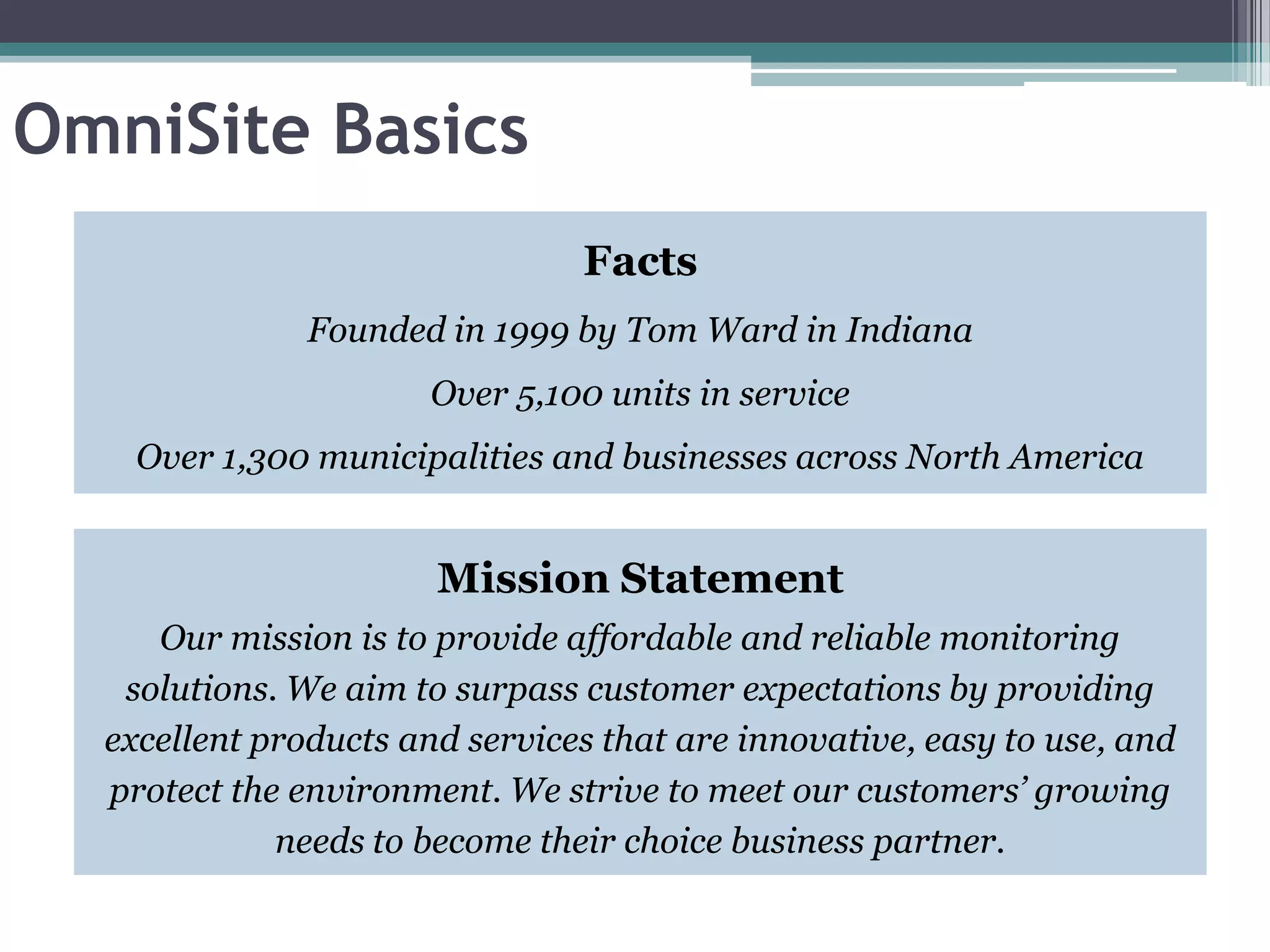 OmniSite Basics

Facts

Founded in 1999 by Tom Ward in Indiana

Over 5,100 units in service

Over 1,300 municipalities and businesses across North America

Mission Statement

Our mission is to provide affordable and reliable monitoring solutions. We aim to surpass customer expectations by providing excellent products and services that are innovative, easy to use, and protect the environment. We strive to meet our customers' growing needs to become their choice business partner.